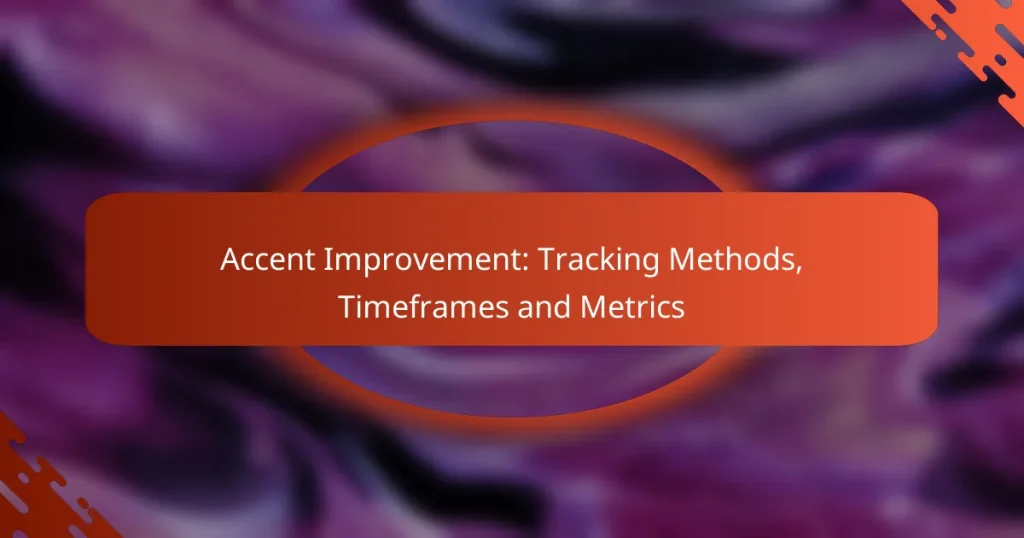 Accent Improvement: Tracking Methods, Timeframes and Metrics